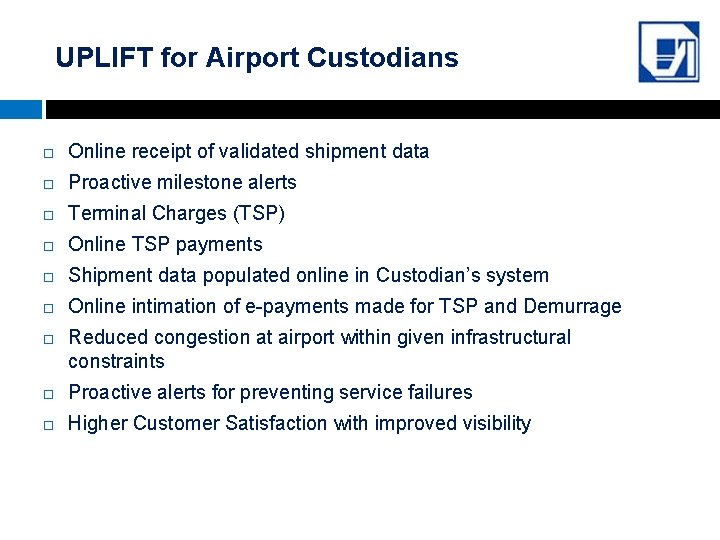 UPLIFT for Airport Custodians

□ Online receipt of validated shipment data
□ Proactive milestone alerts
□ Terminal Charges (TSP)
□ Online TSP payments
□ Shipment data populated online in Custodian's system
□ Online intimation of e-payments made for TSP and Demurrage
□ Reduced congestion at airport within given infrastructural constraints
□ Proactive alerts for preventing service failures
□ Higher Customer Satisfaction with improved visibility